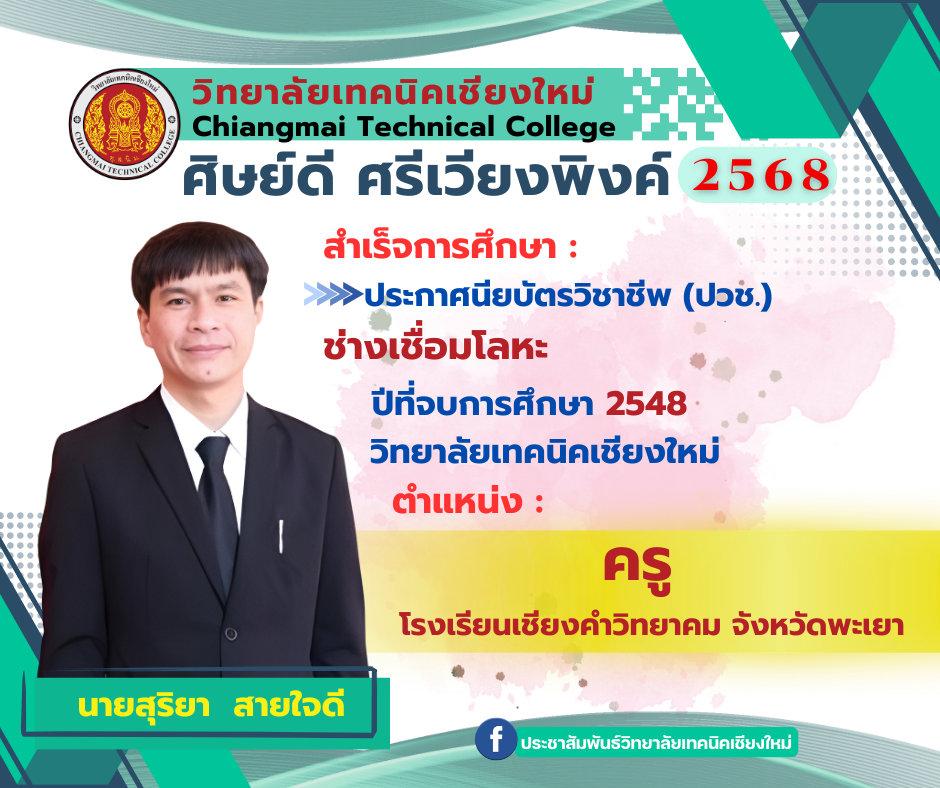 วิทยาลัยเทคนิคเชียงใหม่
CHIANGMAI TECHNICAL COLLEGE

วิทยาลัยเทคนิคเชียงใหม่
Chiangmai Technical College
ศิษย์ดี ศรีเวียงพิงค์ 2568

สำเร็จการศึกษา :
ประกาศนียบัตรวิชาชีพ (ปวช.)
ช่างเชื่อมโลหะ
ปีที่จบการศึกษา 2548
วิทยาลัยเทคนิคเชียงใหม่
ตำแหน่ง :
ครู
โรงเรียนเชียงคำวิทยาคม จังหวัดพะเยา

นายสุริยา สายใจดี

ประชาสัมพันธ์วิทยาลัยเทคนิคเชียงใหม่